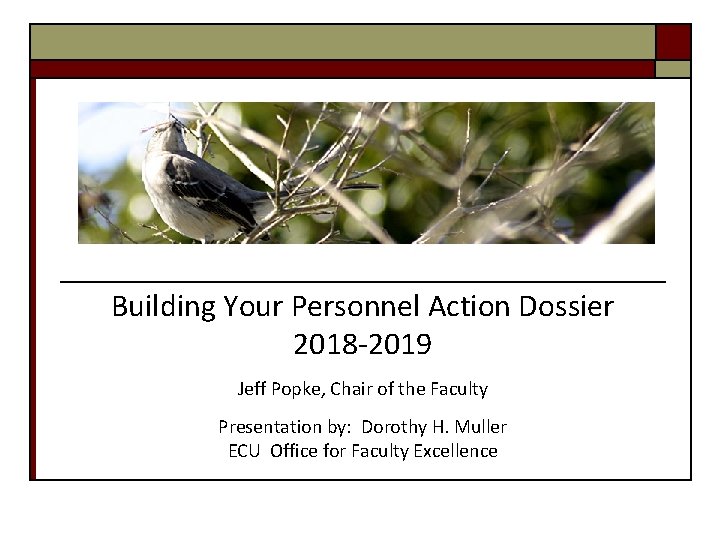 Building Your Personnel Action Dossier
2018-2019

Jeff Popke, Chair of the Faculty

Presentation by: Dorothy H. Muller
ECU Office for Faculty Excellence